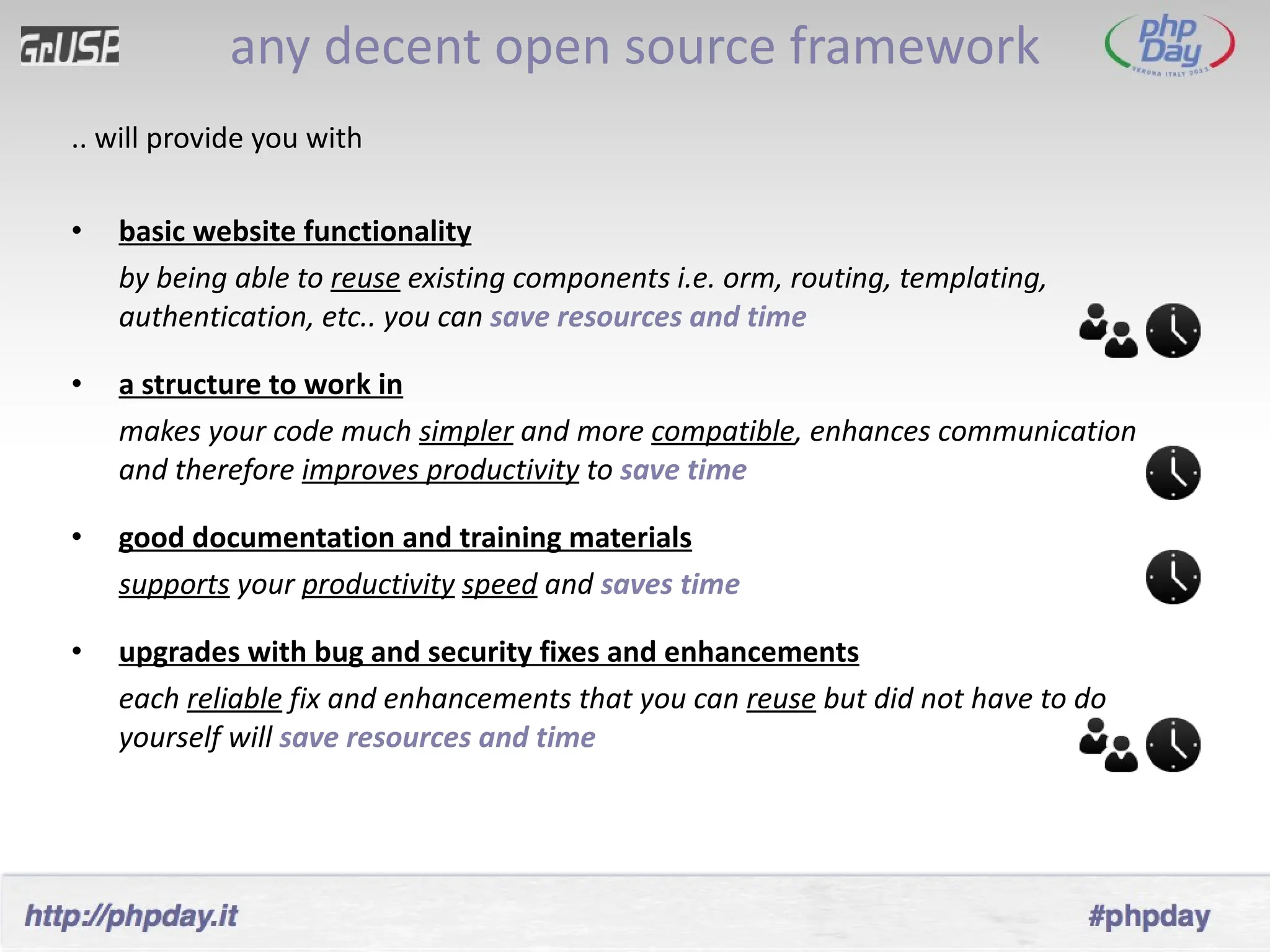 GrUSP

any decent open source framework

php Day VERONA ITALY 2011

.. will provide you with

• basic website functionality

by being able to reuse existing components i.e. orm, routing, templating, authentication, etc.. you can save resources and time

• a structure to work in

makes your code much simpler and more compatible, enhances communication and therefore improves productivity to save time

• good documentation and training materials

supports your productivity speed and saves time

• upgrades with bug and security fixes and enhancements

each reliable fix and enhancements that you can reuse but did not have to do yourself will save resources and time

http://phpday.it

#phpday